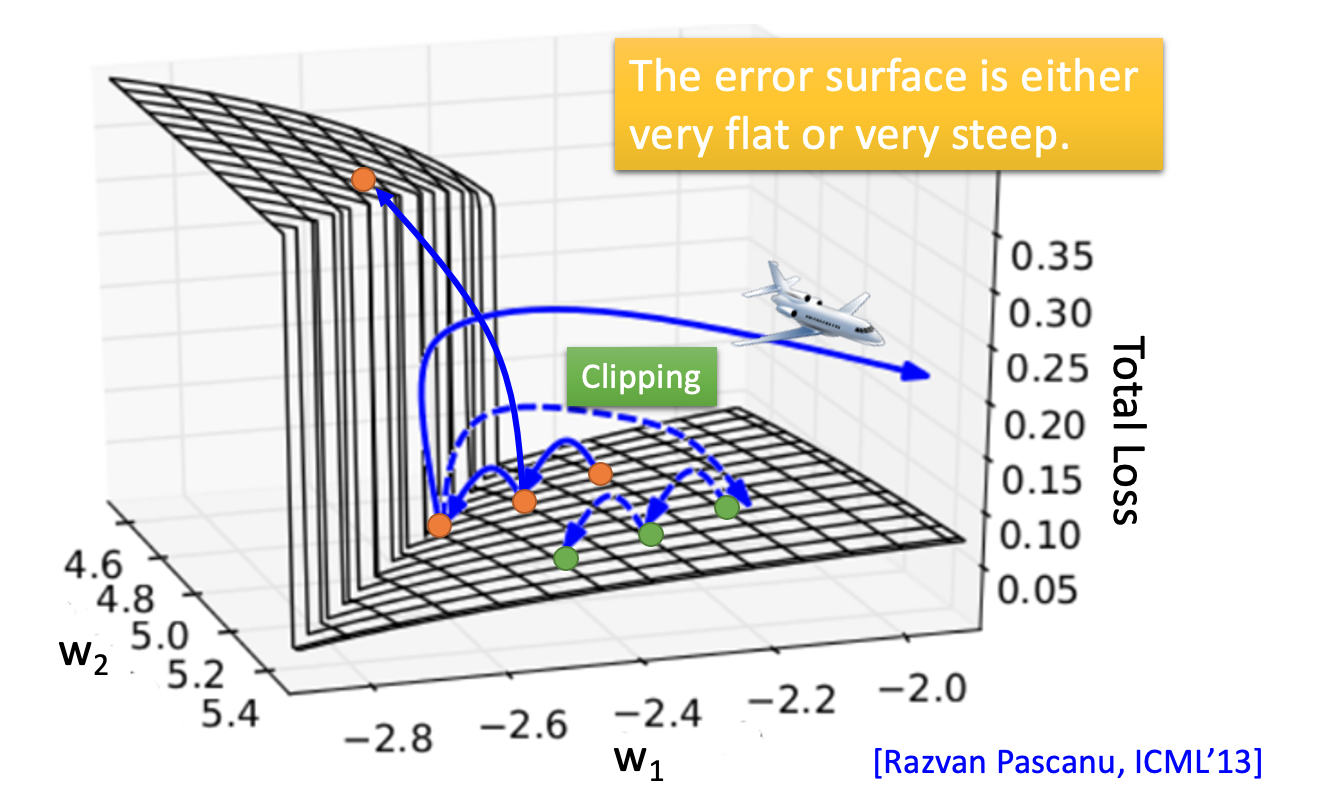 The error surface is either very flat or very steep.

Clipping

0.35
0.30
0.25
0.20
0.15
0.10
0.05

Total Loss

4.6
4.8
5.0
5.2
5.4
$w_2$

−2.8
−2.6
−2.4
−2.2
−2.0
$w_1$

[Razvan Pascanu, ICML'13]